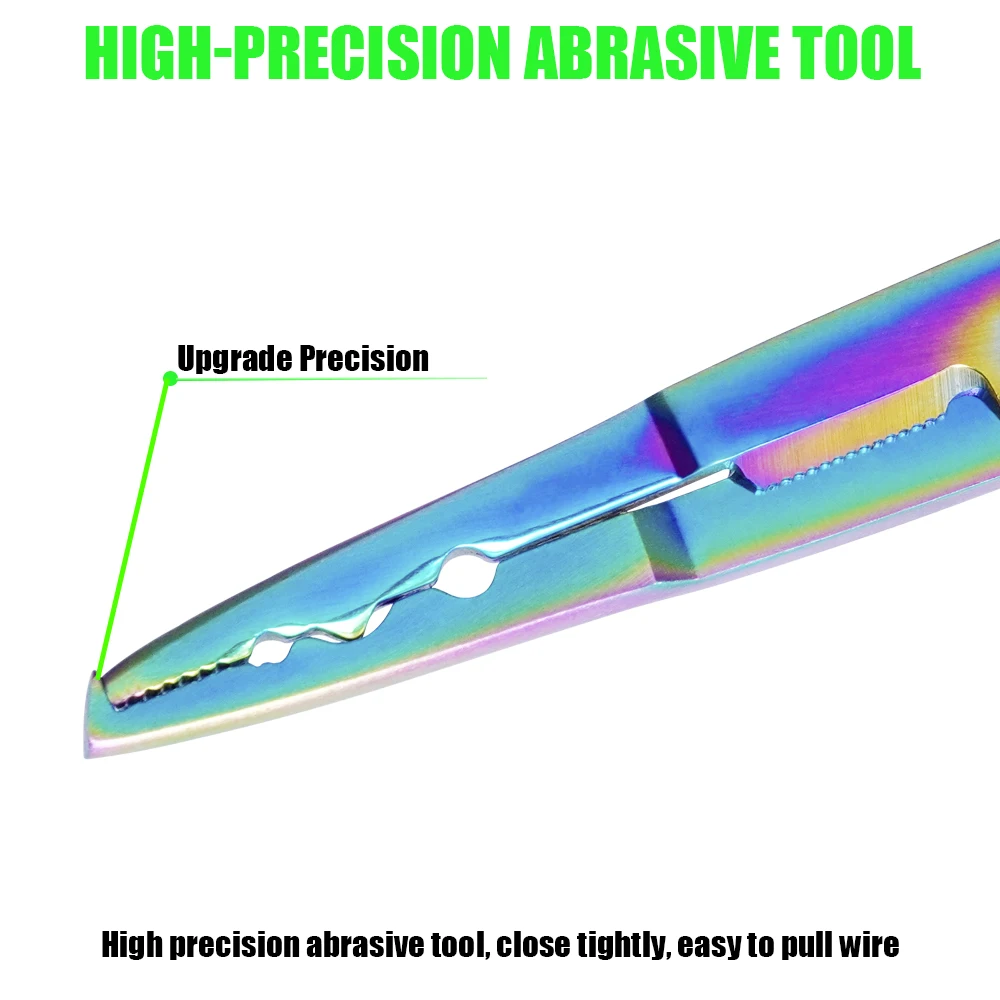 HIGH-PRECISION ABRASIVE TOOL

Upgrade Precision

High precision abrasive tool, close tightly, easy to pull wire